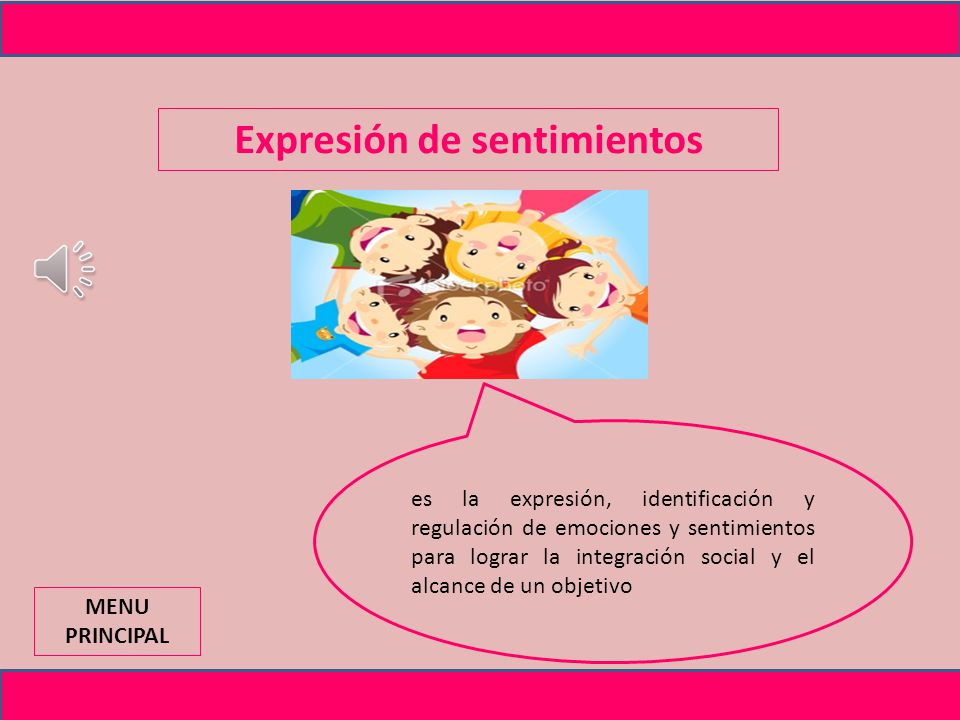 Expresión de sentimientos

iStockphoto

es la expresión, identificación y regulación de emociones y sentimientos para lograr la integración social y el alcance de un objetivo

MENU PRINCIPAL